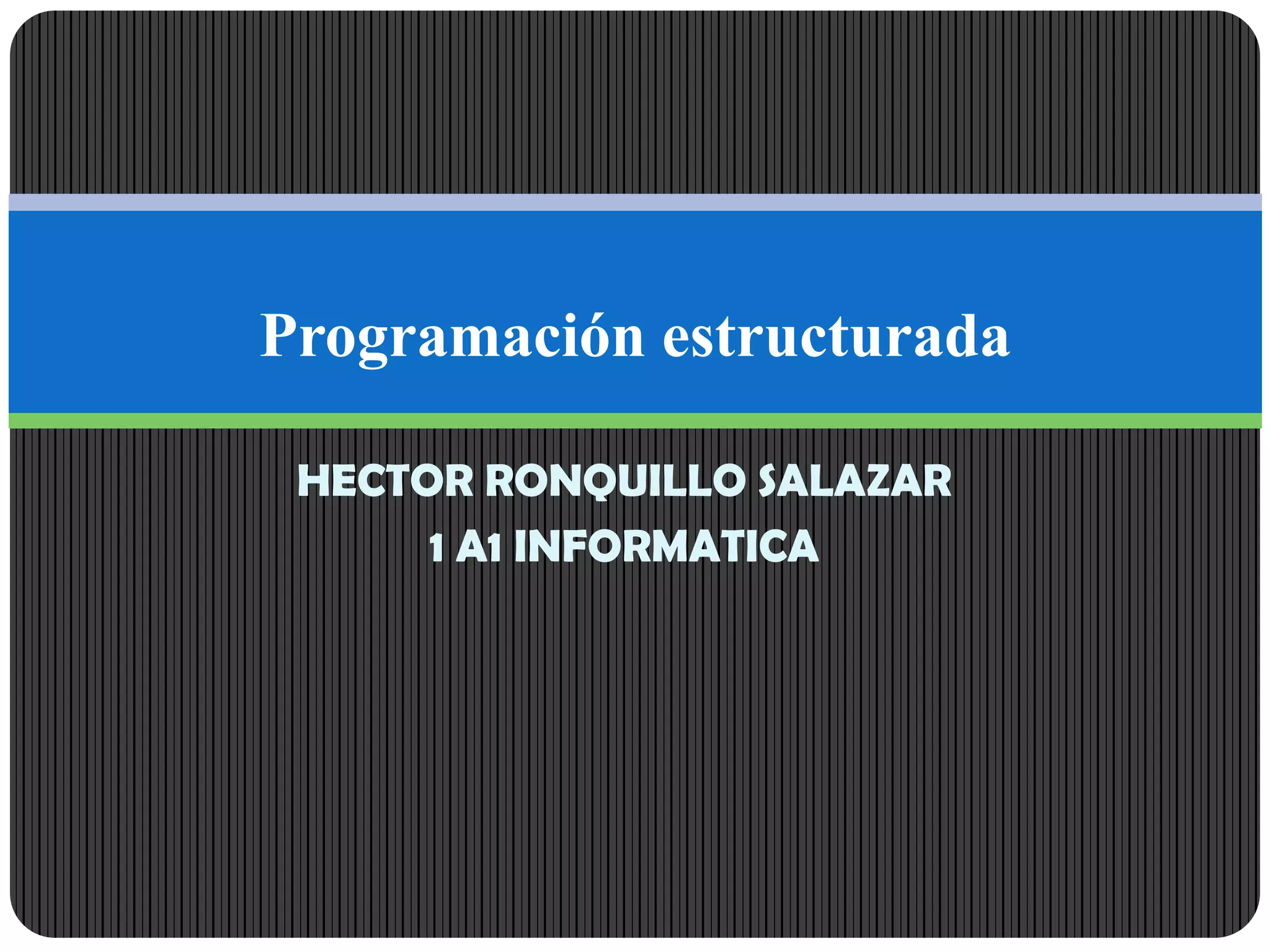 Programación estructurada

HECTOR RONQUILLO SALAZAR
1 A1 INFORMATICA